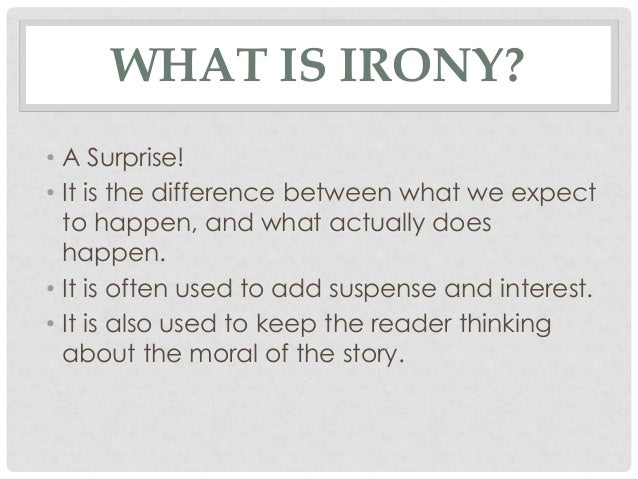 WHAT IS IRONY?

• A Surprise!
• It is the difference between what we expect to happen, and what actually does happen.
• It is often used to add suspense and interest.
• It is also used to keep the reader thinking about the moral of the story.